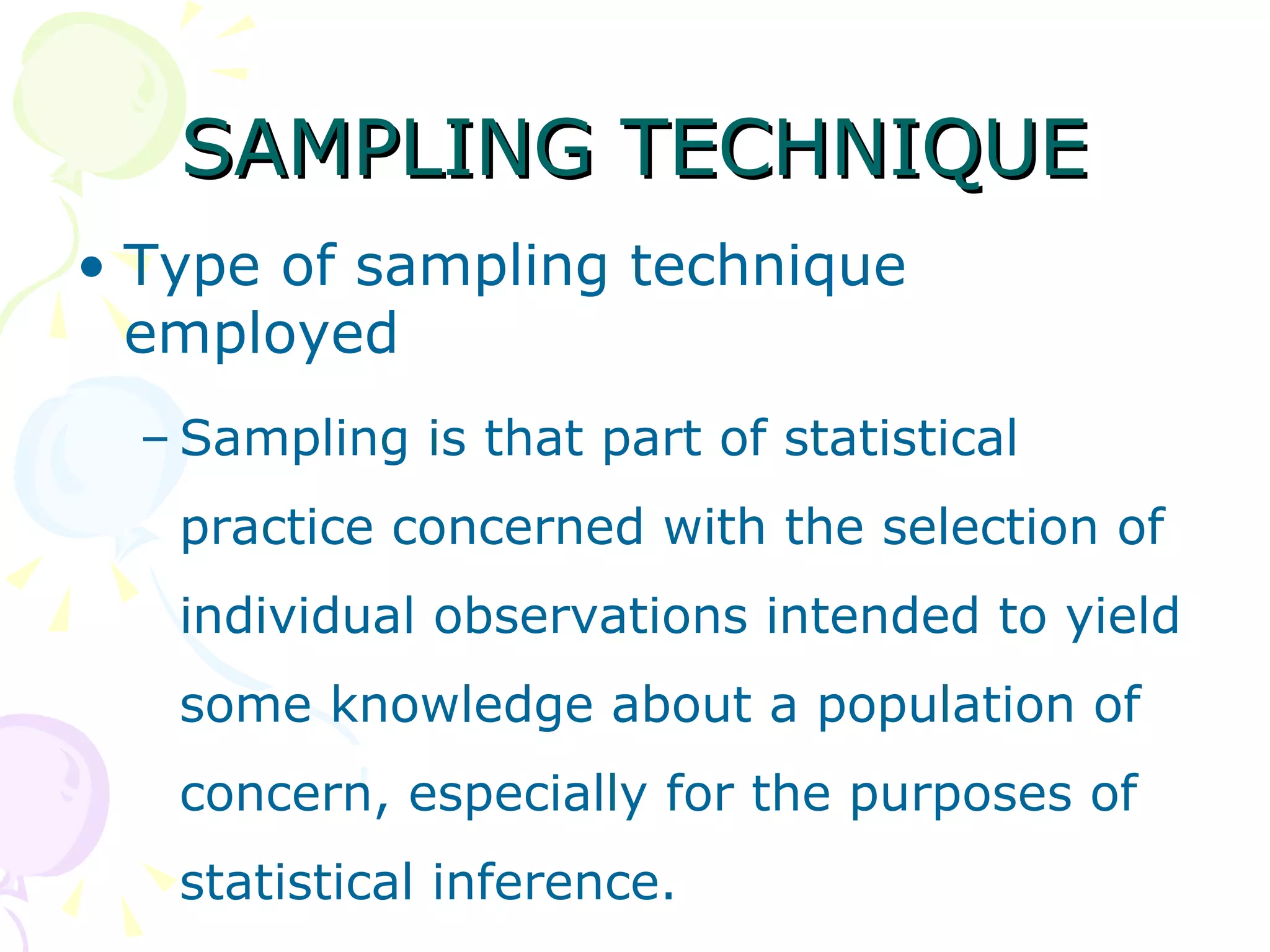 SAMPLING TECHNIQUE

• Type of sampling technique employed

– Sampling is that part of statistical practice concerned with the selection of individual observations intended to yield some knowledge about a population of concern, especially for the purposes of statistical inference.